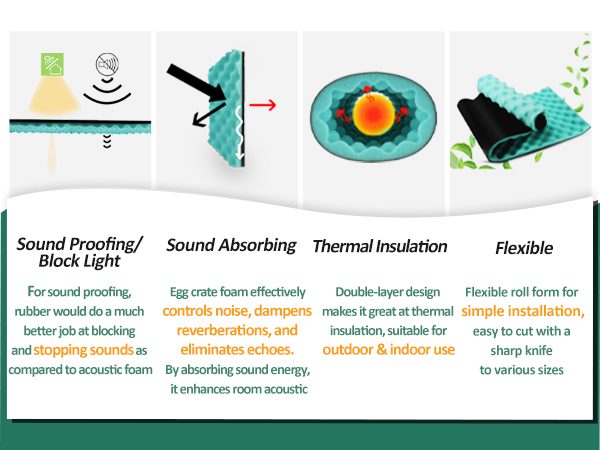 Sound Proofing/
Block Light

For sound proofing, rubber would do a much better job at blocking and stopping sounds as compared to acoustic foam

Sound Absorbing

Egg crate foam effectively controls noise, dampens reverberations, and eliminates echoes. By absorbing sound energy, it enhances room acoustic

Thermal Insulation

Double-layer design makes it great at thermal insulation, suitable for outdoor & indoor use

Flexible

Flexible roll form for simple installation, easy to cut with a sharp knife to various sizes